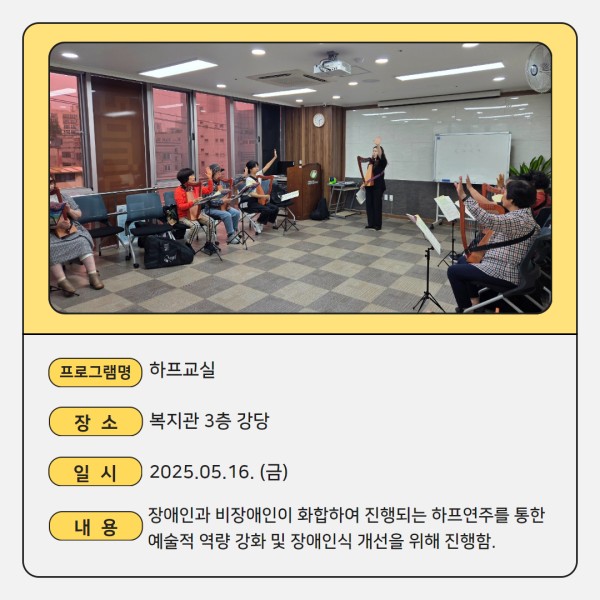 프로그램명 하프교실

장 소 복지관 3층 강당

일 시 2025.05.16. (금)

내 용 장애인과 비장애인이 화합하여 진행되는 하프연주를 통한 예술적 역량 강화 및 장애인식 개선을 위해 진행함.